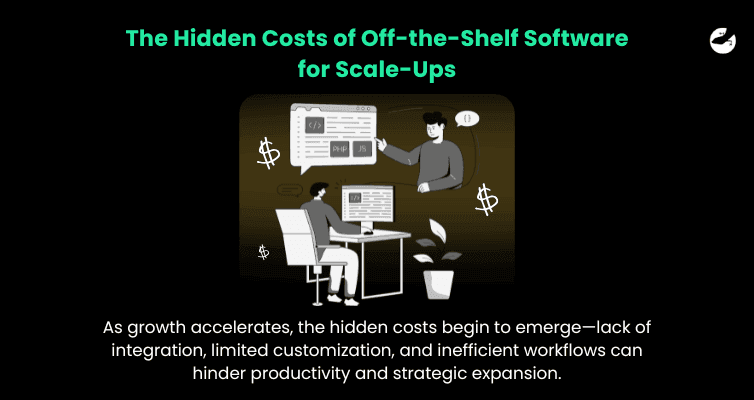 The Hidden Costs of Off-the-Shelf Software for Scale-Ups

</>

PHP JS

{}

$

$

$

</>

As growth accelerates, the hidden costs begin to emerge—lack of integration, limited customization, and inefficient workflows can hinder productivity and strategic expansion.